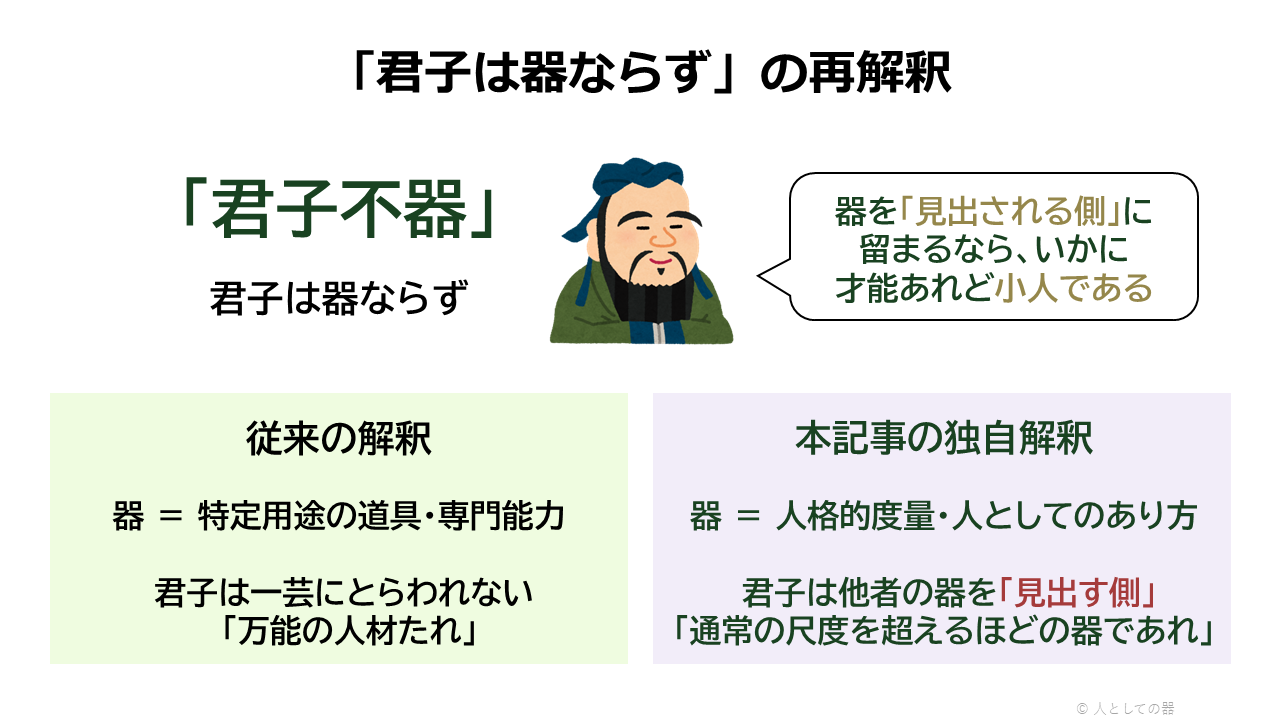 「君子は器ならず」の再解釈

「君子不器」

君子は器ならず

器を「見出される側」に留まるなら、いかに才能あれど小人である

従来の解釈

器 ＝ 特定用途の道具・専門能力

君子は一芸にとらわれない
「万能の人材たれ」

本記事の独自解釈

器 ＝ 人格的度量・人としてのあり方

君子は他者の器を「見出す側」
「通常の尺度を超えるほどの器であれ」

© 人としての器